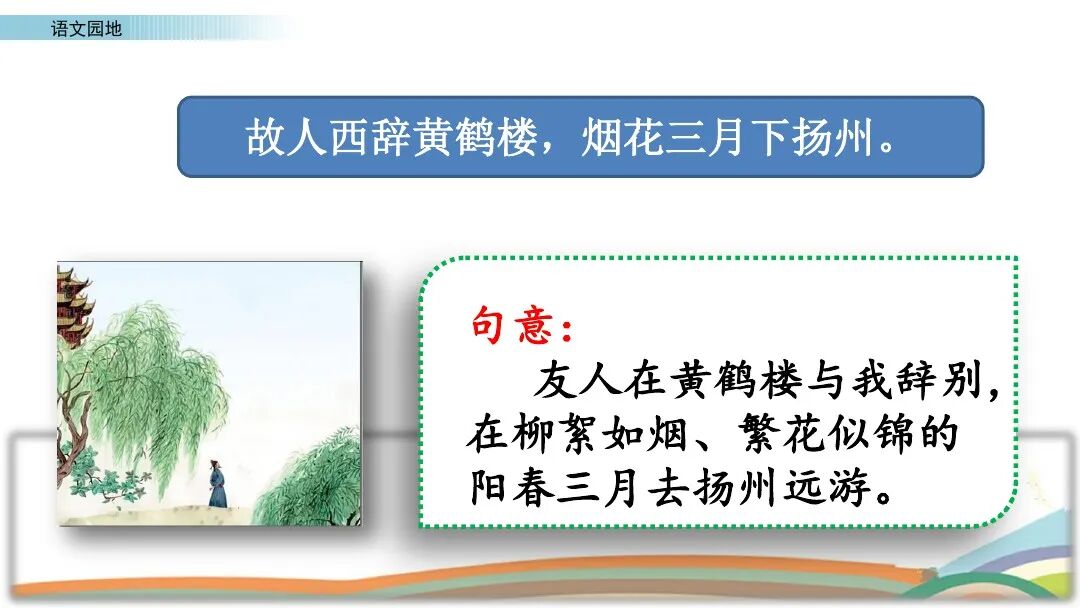 语文园地

故人西辞黄鹤楼，烟花三月下扬州。

句意：

友人在黄鹤楼与我辞别，在柳絮如烟、繁花似锦的阳春三月去扬州远游。